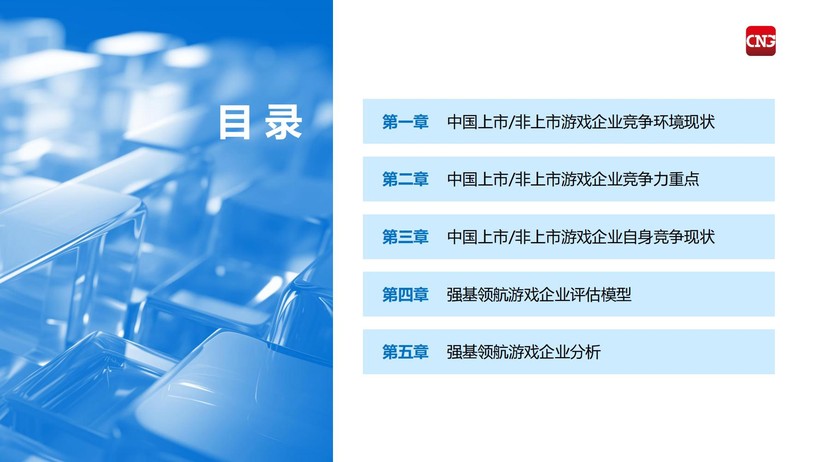 CNG

目录

第一章 中国上市/非上市游戏企业竞争环境现状

第二章 中国上市/非上市游戏企业竞争力重点

第三章 中国上市/非上市游戏企业自身竞争现状

第四章 强基领航游戏企业评估模型

第五章 强基领航游戏企业分析